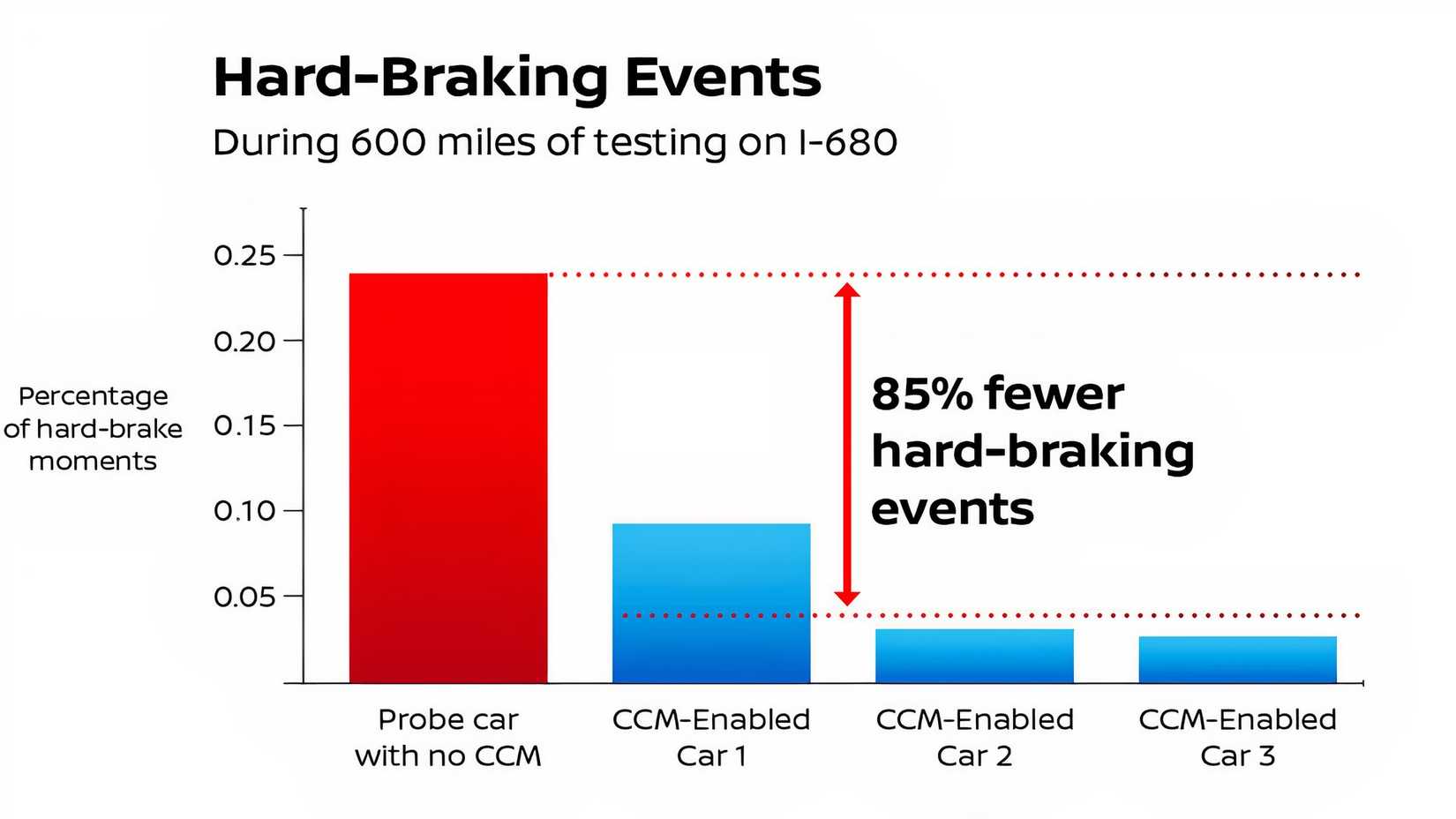 Hard-Braking Events

During 600 miles of testing on I-680

Percentage of hard-brake moments

0.25
0.20
0.15
0.10
0.05

85% fewer hard-braking events

Probe car with no CCM

CCM-Enabled Car 1

CCM-Enabled Car 2

CCM-Enabled Car 3